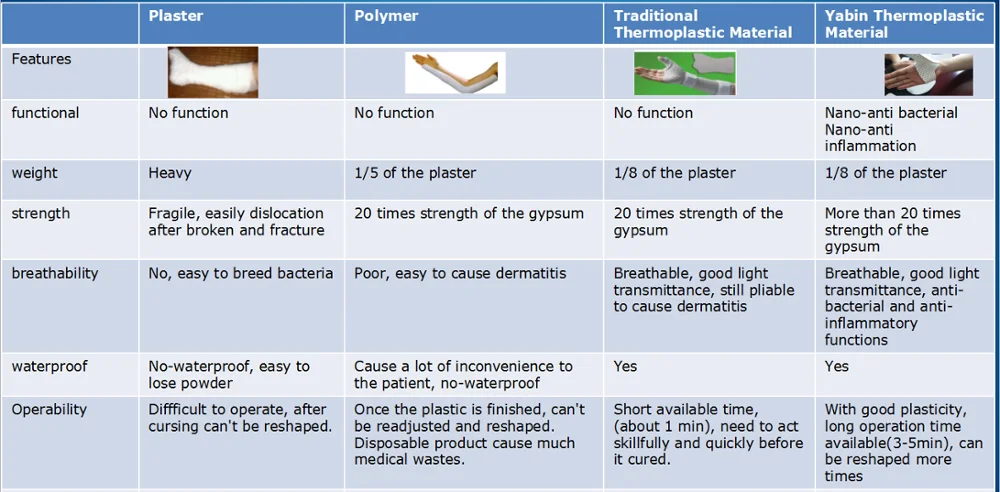 | | Plaster | Polymer | Traditional Thermoplastic Material | Yabin Thermoplastic Material |
|---|---|---|---|---|
| Features | | | | |
| functional | No function | No function | No function | Nano-anti bacterial Nano-anti inflammation |
| weight | Heavy | 1/5 of the plaster | 1/8 of the plaster | 1/8 of the plaster |
| strength | Fragile, easily dislocation after broken and fracture | 20 times strength of the gypsum | 20 times strength of the gypsum | More than 20 times strength of the gypsum |
| breathability | No, easy to breed bacteria | Poor, easy to cause dermatitis | Breathable, good light transmittance, still pliable to cause dermatitis | Breathable, good light transmittance, anti-bacterial and anti-inflammatory functions |
| waterproof | No-waterproof, easy to lose powder | Cause a lot of inconvenience to the patient, no-waterproof | Yes | Yes |
| Operability | Diffficult to operate, after cursing can't be reshaped. | Once the plastic is finished, can't be readjusted and reshaped. Disposable product cause much medical wastes. | Short available time, (about 1 min), need to act skillfully and quickly before it cured. | With good plasticity, long operation time available(3-5min), can be reshaped more times |